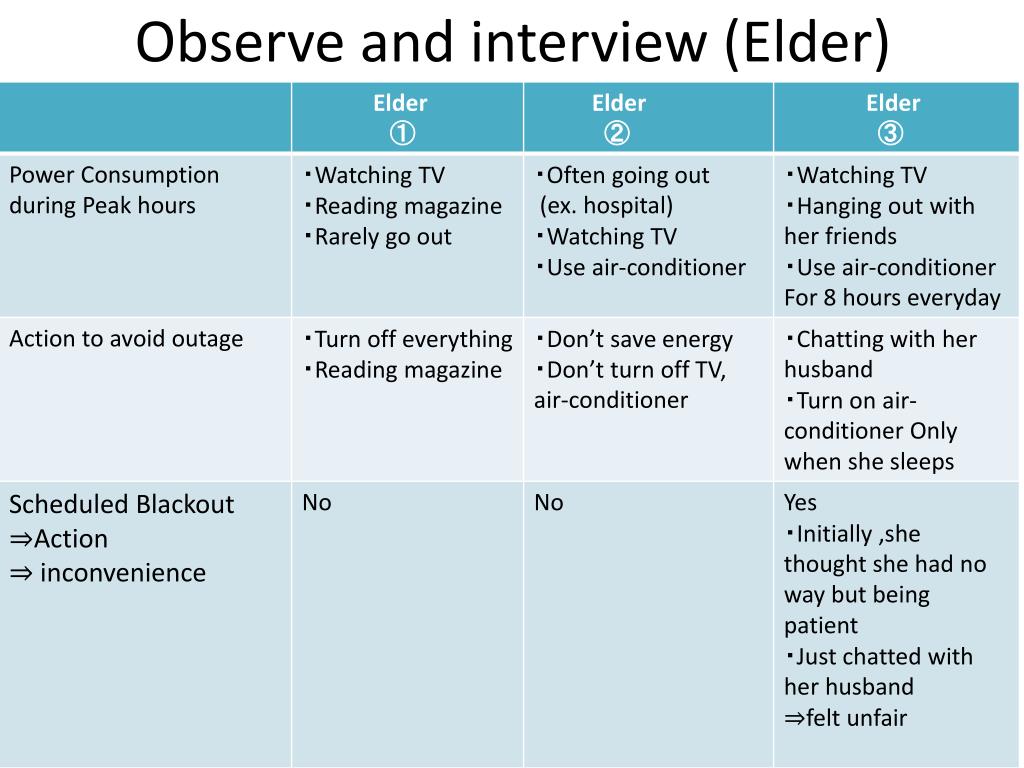 Observe and interview (Elder)

| | Elder ① | Elder ② | Elder ③ |
|---|---|---|---|
| Power Consumption during Peak hours | ・Watching TV ・Reading magazine ・Rarely go out | ・Often going out (ex. hospital) ・Watching TV ・Use air-conditioner | ・Watching TV ・Hanging out with her friends ・Use air-conditioner For 8 hours everyday |
| Action to avoid outage | ・Turn off everything ・Reading magazine | ・Don’t save energy ・Don’t turn off TV, air-conditioner | ・Chatting with her husband ・Turn on air-conditioner Only when she sleeps |
| Scheduled Blackout ⇒Action ⇒ inconvenience | No | No | Yes ・Initially ,she thought she had no way but being patient ・Just chatted with her husband ⇒felt unfair |